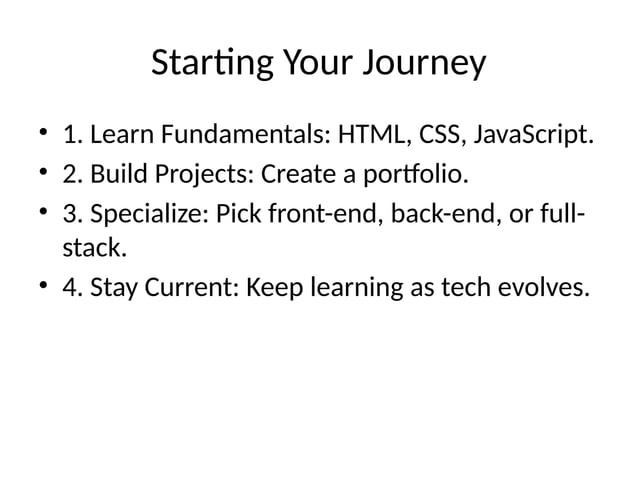 Starting Your Journey

• 1. Learn Fundamentals: HTML, CSS, JavaScript.
• 2. Build Projects: Create a portfolio.
• 3. Specialize: Pick front-end, back-end, or full-stack.
• 4. Stay Current: Keep learning as tech evolves.